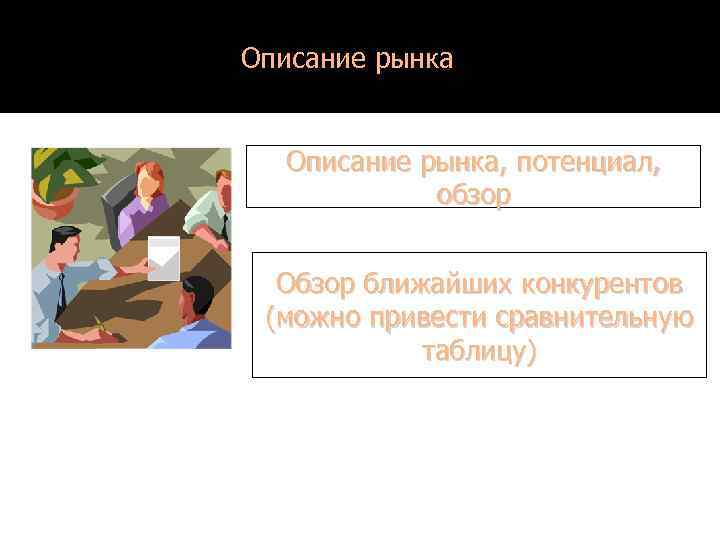 Описание рынка

Описание рынка, потенциал, обзор

Обзор ближайших конкурентов (можно привести сравнительную таблицу)